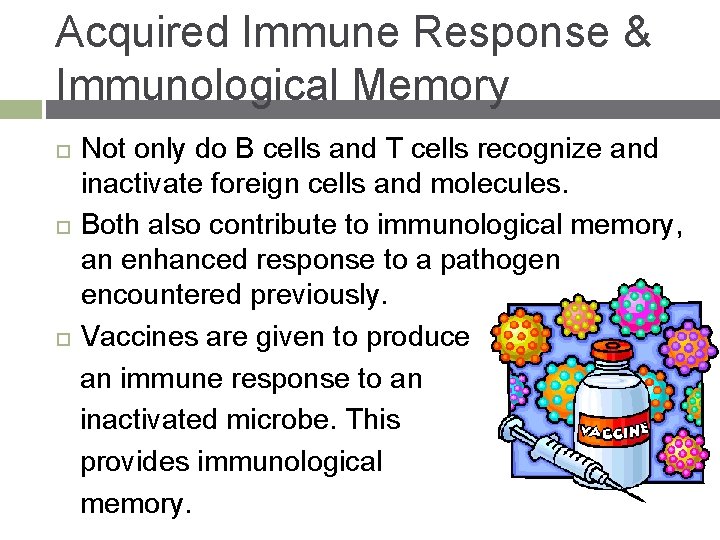 Acquired Immune Response & Immunological Memory

□ Not only do B cells and T cells recognize and inactivate foreign cells and molecules.

□ Both also contribute to immunological memory, an enhanced response to a pathogen encountered previously.

□ Vaccines are given to produce an immune response to an inactivated microbe. This provides immunological memory.

VACCINE